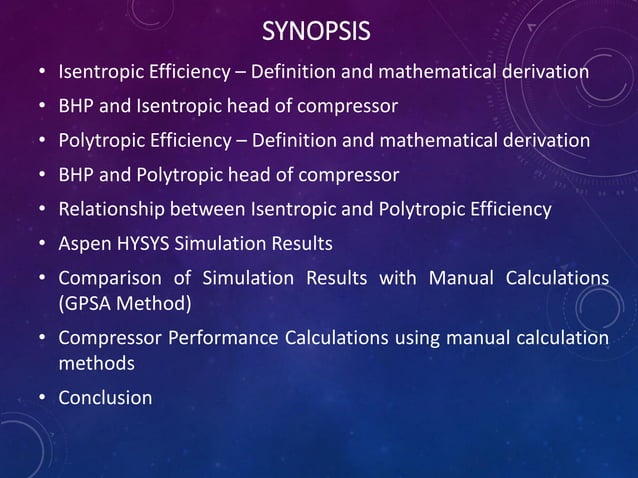 SYNOPSIS

• Isentropic Efficiency – Definition and mathematical derivation
• BHP and Isentropic head of compressor
• Polytropic Efficiency – Definition and mathematical derivation
• BHP and Polytropic head of compressor
• Relationship between Isentropic and Polytropic Efficiency
• Aspen HYSYS Simulation Results
• Comparison of Simulation Results with Manual Calculations (GPSA Method)
• Compressor Performance Calculations using manual calculation methods
• Conclusion